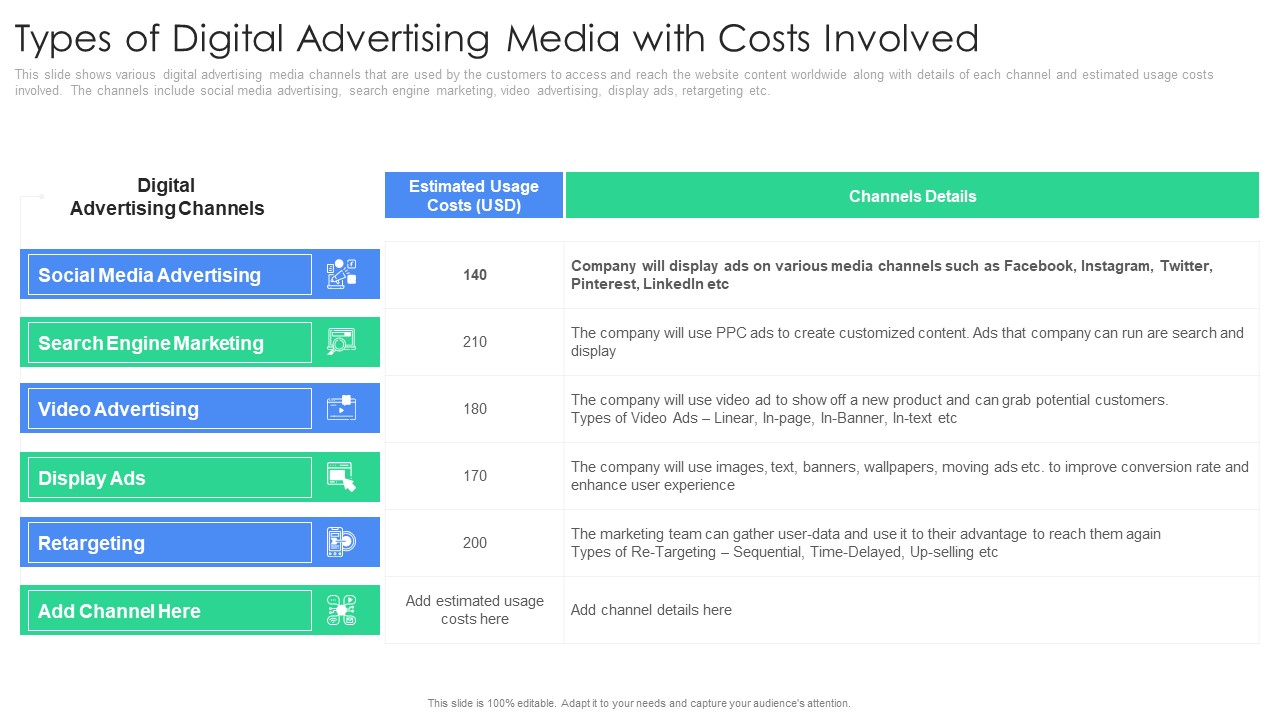 Types of Digital Advertising Media with Costs Involved

This slide shows various digital advertising media channels that are used by the customers to access and reach the website content worldwide along with details of each channel and estimated usage costs involved. The channels include social media advertising, search engine marketing, video advertising, display ads, retargeting etc.

| Digital Advertising Channels | Estimated Usage Costs (USD) | Channels Details |
|---|---|---|
| Social Media Advertising | 140 | Company will display ads on various media channels such as Facebook, Instagram, Twitter, Pinterest, LinkedIn etc |
| Search Engine Marketing | 210 | The company will use PPC ads to create customized content. Ads that company can run are search and display |
| Video Advertising | 180 | The company will use video ad to show off a new product and can grab potential customers. Types of Video Ads – Linear, In-page, In-Banner, In-text etc |
| Display Ads | 170 | The company will use images, text, banners, wallpapers, moving ads etc. to improve conversion rate and enhance user experience |
| Retargeting | 200 | The marketing team can gather user-data and use it to their advantage to reach them again Types of Re-Targeting – Sequential, Time-Delayed, Up-selling etc |
| Add Channel Here | Add estimated usage costs here | Add channel details here |

This slide is 100% editable. Adapt it to your needs and capture your audience's attention.